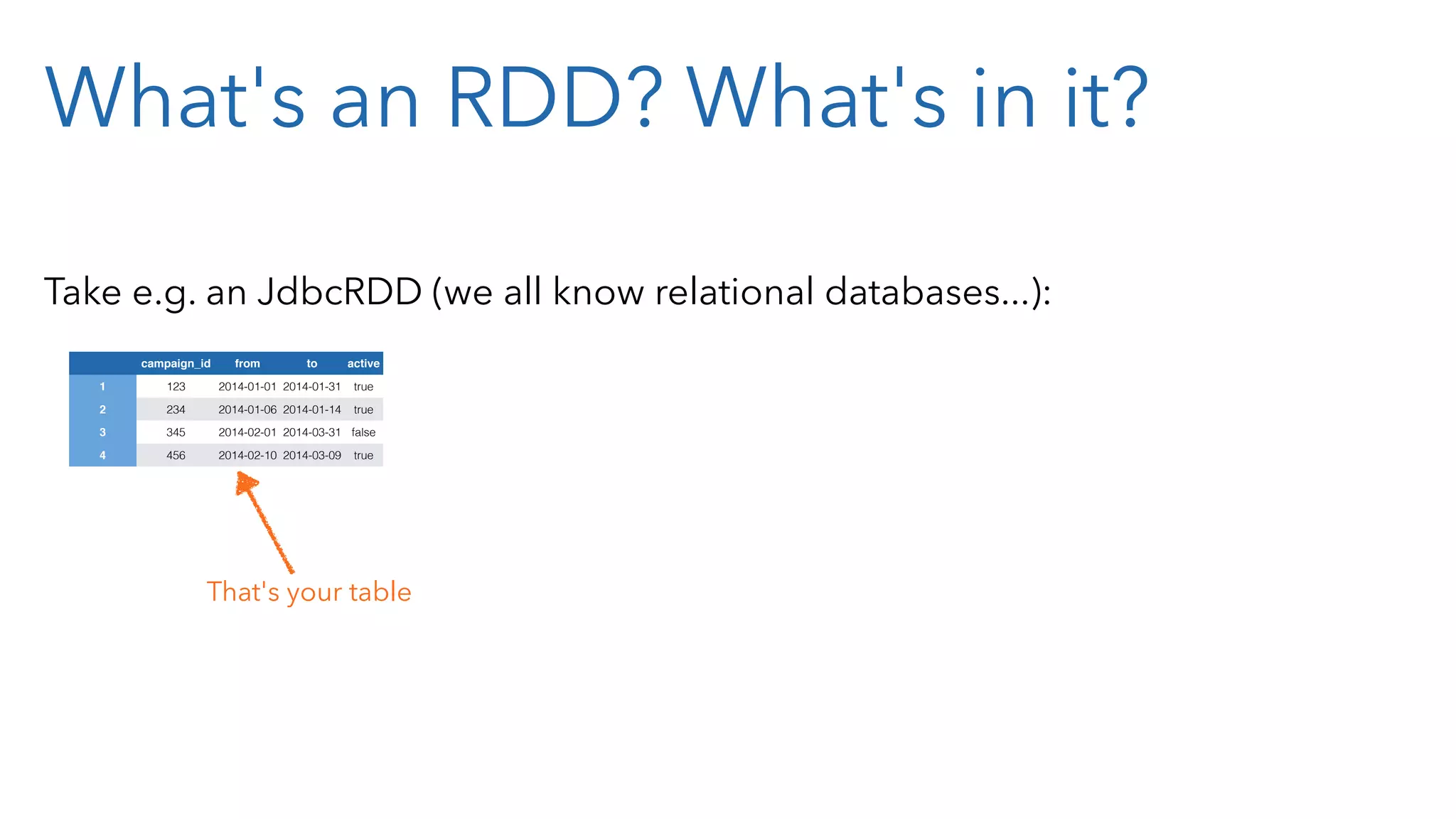 What's an RDD? What's in it?

Take e.g. an JdbcRDD (we all know relational databases...):

| | campaign_id | from | to | active |
|---|---|---|---|---|
| 1 | 123 | 2014-01-01 | 2014-01-31 | true |
| 2 | 234 | 2014-01-06 | 2014-01-14 | true |
| 3 | 345 | 2014-02-01 | 2014-03-31 | false |
| 4 | 456 | 2014-02-10 | 2014-03-09 | true |

That's your table